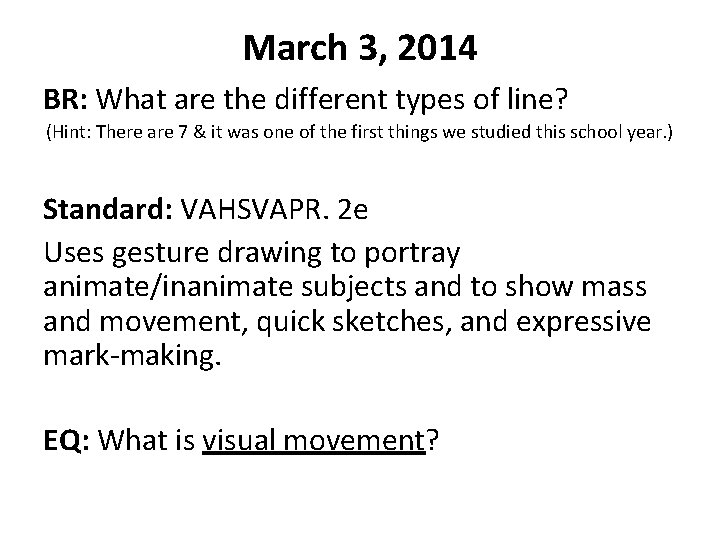 March 3, 2014

BR: What are the different types of line?
(Hint: There are 7 & it was one of the first things we studied this school year.)

Standard: VAHSVAPR. 2e
Uses gesture drawing to portray animate/inanimate subjects and to show mass and movement, quick sketches, and expressive mark-making.

EQ: What is visual movement?